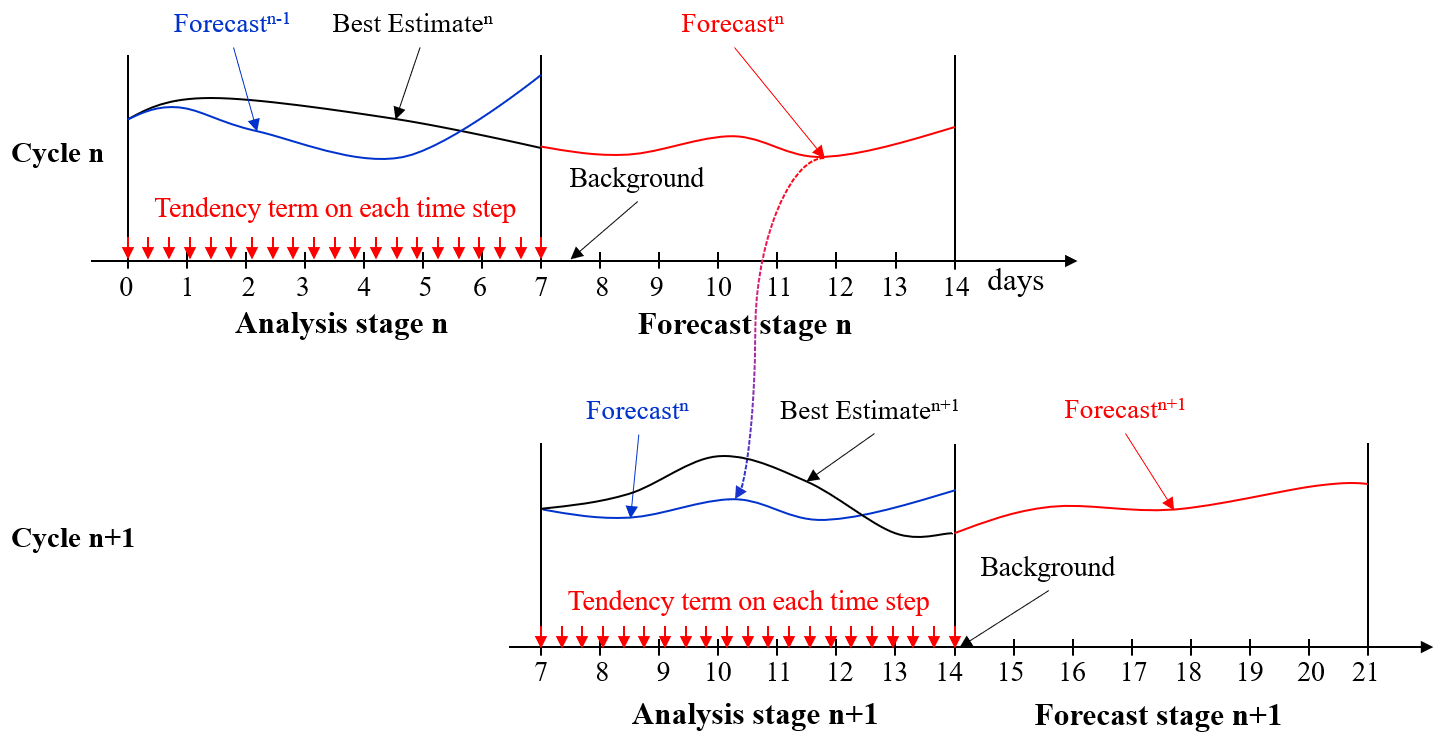 Forecast$^{n-1}$ Best Estimate$^{n}$ Forecast$^{n}$

Cycle n

Background

Tendency term on each time step

0 1 2 3 4 5 6 7 8 9 10 11 12 13 14 days

Analysis stage n

Forecast stage n

Forecast$^{n}$ Best Estimate$^{n+1}$ Forecast$^{n+1}$

Cycle n+1

Background

Tendency term on each time step

7 8 9 10 11 12 13 14 15 16 17 18 19 20 21

Analysis stage n+1

Forecast stage n+1